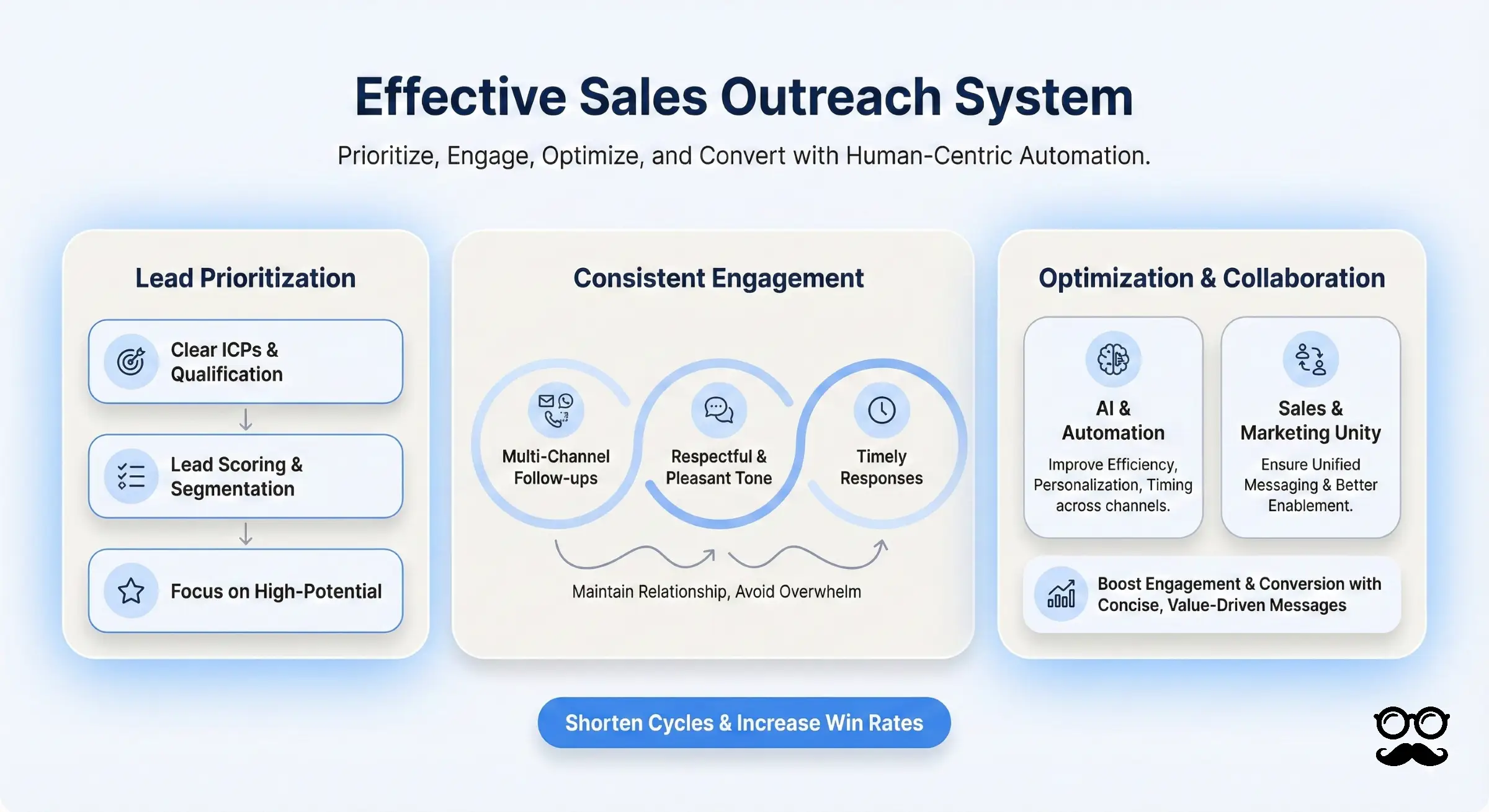 Effective Sales Outreach System

Prioritize, Engage, Optimize, and Convert with Human-Centric Automation.

Lead Prioritization

Clear ICPs & Qualification

Lead Scoring & Segmentation

Focus on High-Potential

Consistent Engagement

Multi-Channel Follow-ups

Respectful & Pleasant Tone

Timely Responses

Maintain Relationship, Avoid Overwhelm

Optimization & Collaboration

AI & Automation

Improve Efficiency, Personalization, Timing across channels.

Sales & Marketing Unity

Ensure Unified Messaging & Better Enablement.

Boost Engagement & Conversion with Concise, Value-Driven Messages

Shorten Cycles & Increase Win Rates